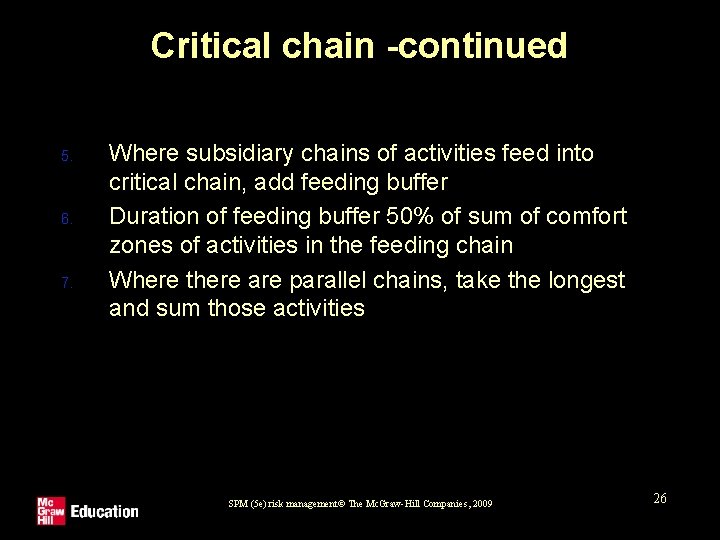 Critical chain -continued

5. Where subsidiary chains of activities feed into critical chain, add feeding buffer
6. Duration of feeding buffer 50% of sum of comfort zones of activities in the feeding chain
7. Where there are parallel chains, take the longest and sum those activities

Mc Graw Hill Education

SPM (5e) risk management© The McGraw-Hill Companies, 2009

26